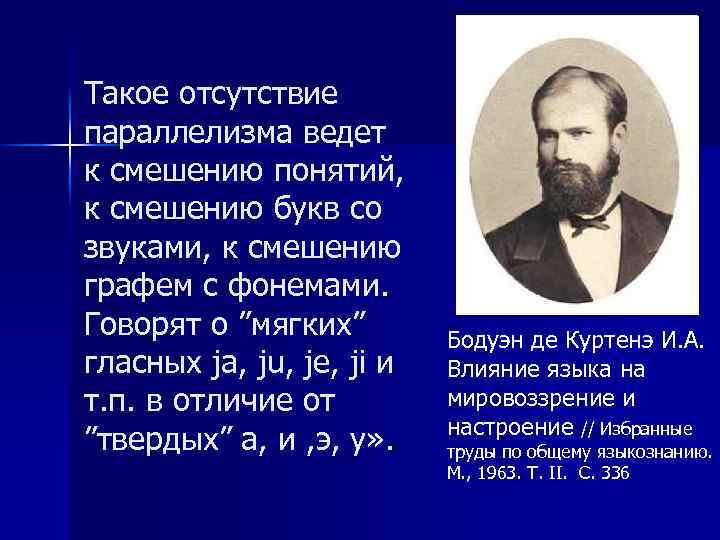 Такое отсутствие параллелизма ведет к смешению понятий, к смешению букв со звуками, к смешению графем с фонемами. Говорят о ”мягких” гласных ja, ju, je, ji и т.п. в отличие от ”твердых” а, и ,э, у».

Бодуэн де Куртенэ И.А. Влияние языка на мировоззрение и настроение // Избранные труды по общему языкознанию. М., 1963. Т. II. С. 336